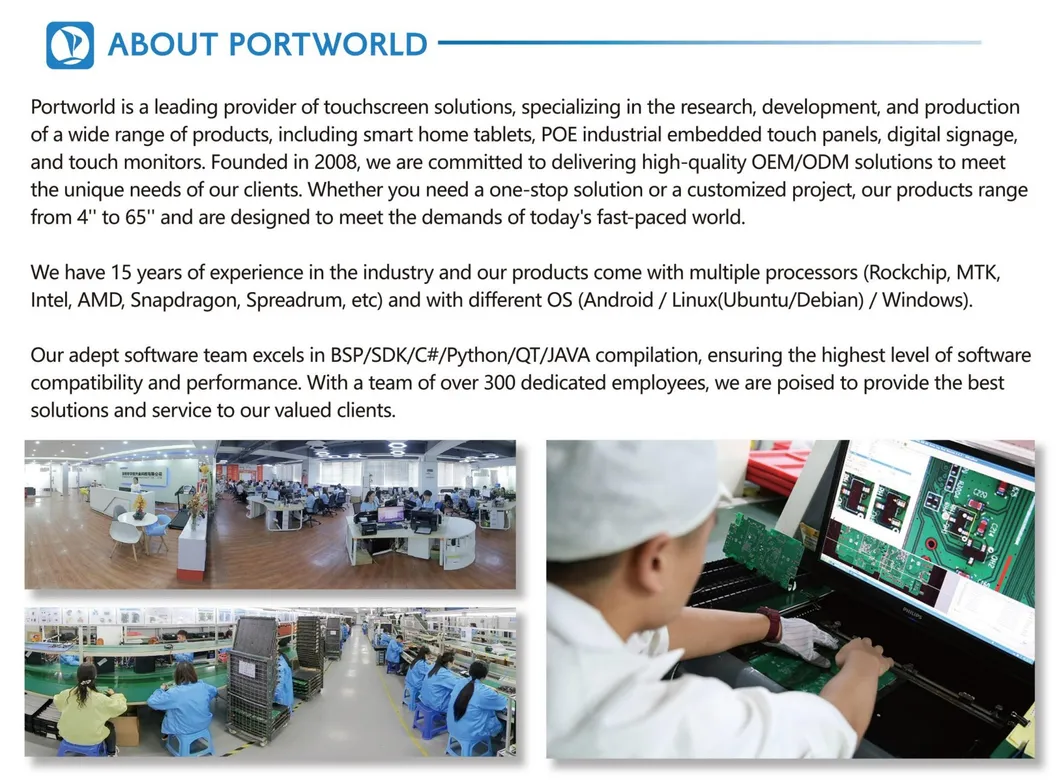 ABOUT PORTWORLD

Portworld is a leading provider of touchscreen solutions, specializing in the research, development, and production of a wide range of products, including smart home tablets, POE industrial embedded touch panels, digital signage, and touch monitors. Founded in 2008, we are committed to delivering high-quality OEM/ODM solutions to meet the unique needs of our clients. Whether you need a one-stop solution or a customized project, our products range from 4'' to 65'' and are designed to meet the demands of today's fast-paced world.

We have 15 years of experience in the industry and our products come with multiple processors (Rockchip, MTK, Intel, AMD, Snapdragon, Spreadrum, etc) and with different OS (Android / Linux(Ubuntu/Debian) / Windows).

Our adept software team excels in BSP/SDK/C#/Python/QT/JAVA compilation, ensuring the highest level of software compatibility and performance. With a team of over 300 dedicated employees, we are poised to provide the best solutions and service to our valued clients.

PHILIPS